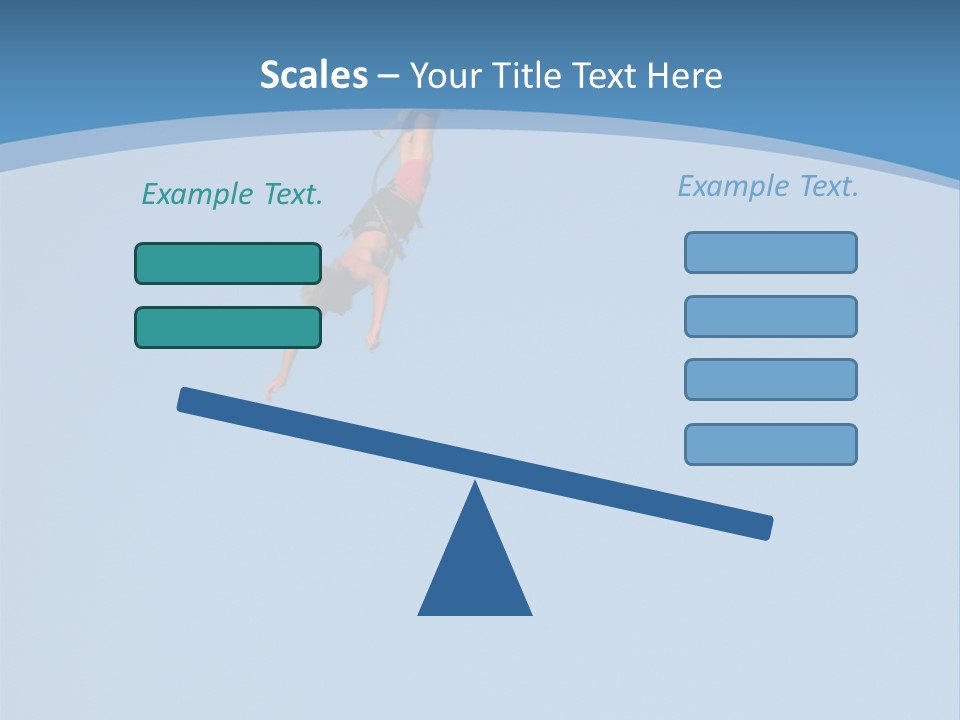 Scales – Your Title Text Here

Example Text.

Example Text.